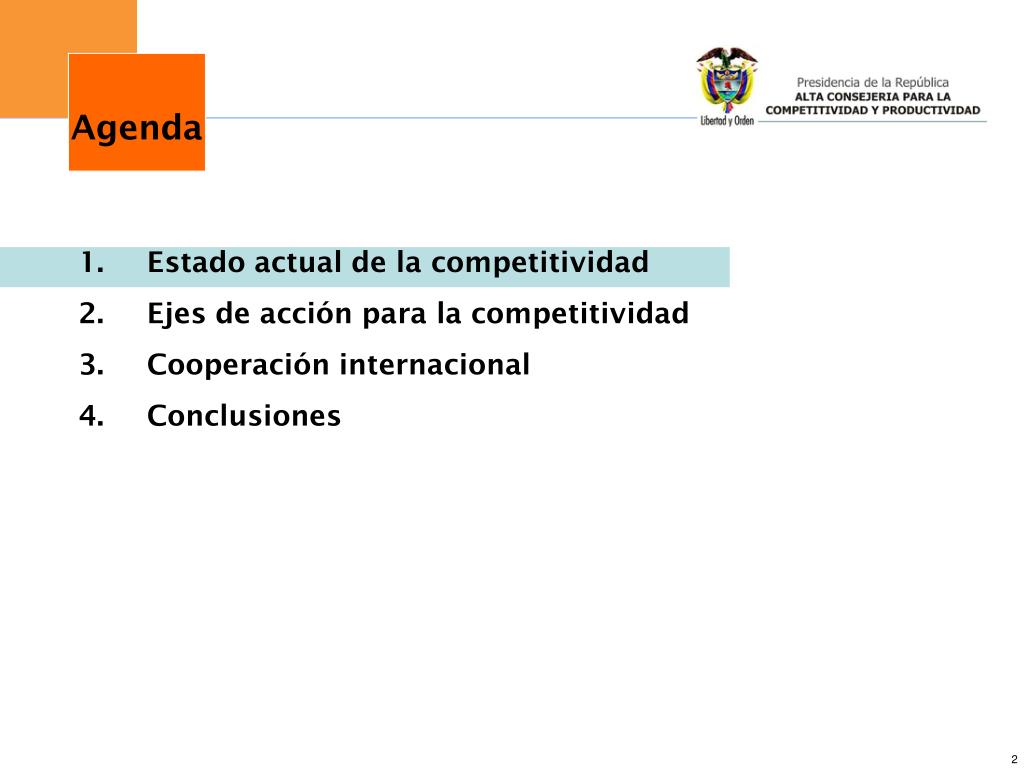 Agenda

Libertad y Orden

Presidencia de la República
ALTA CONSEJERIA PARA LA
COMPETITIVIDAD Y PRODUCTIVIDAD

1. Estado actual de la competitividad
2. Ejes de acción para la competitividad
3. Cooperación internacional
4. Conclusiones

2